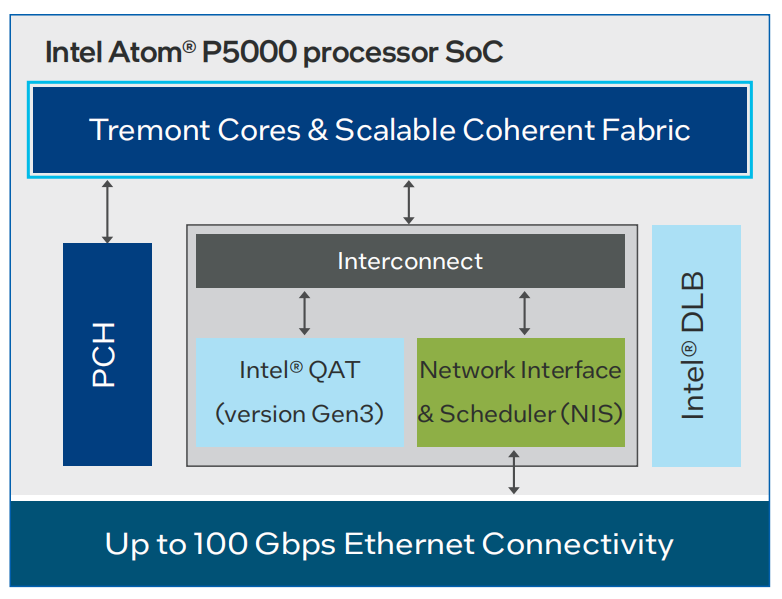 Intel Atom® P5000 processor SoC

Tremont Cores & Scalable Coherent Fabric

PCH

Interconnect

Intel® QAT (version Gen3)

Network Interface & Scheduler (NIS)

Intel® DLB

Up to 100 Gbps Ethernet Connectivity